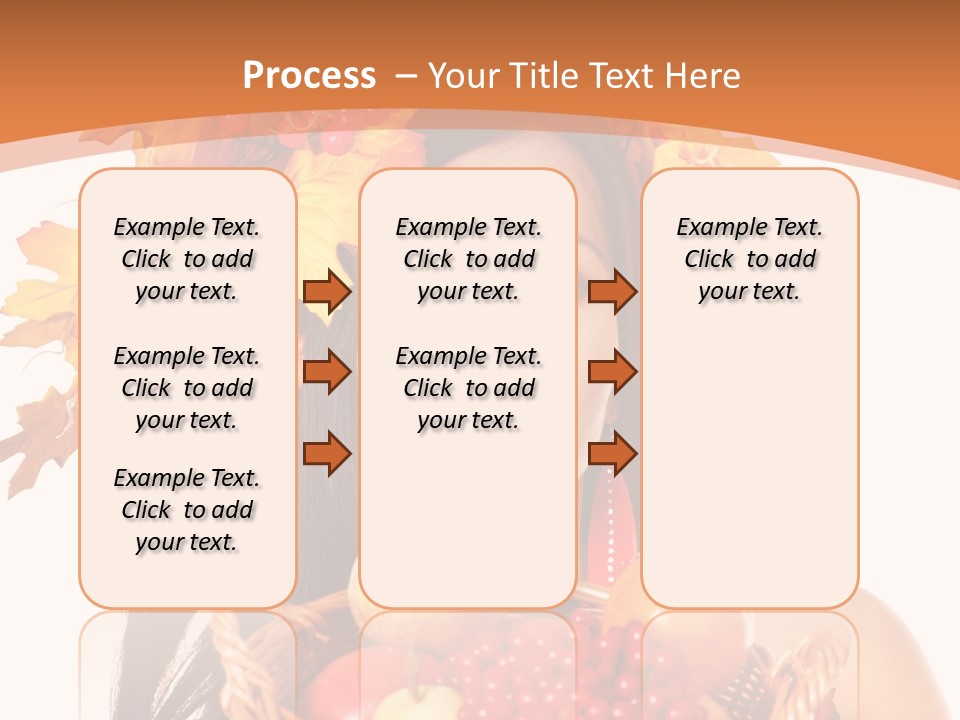 Process – Your Title Text Here

Example Text. Click to add your text.

Example Text. Click to add your text.

Example Text. Click to add your text.

Example Text. Click to add your text.

Example Text. Click to add your text.

Example Text. Click to add your text.